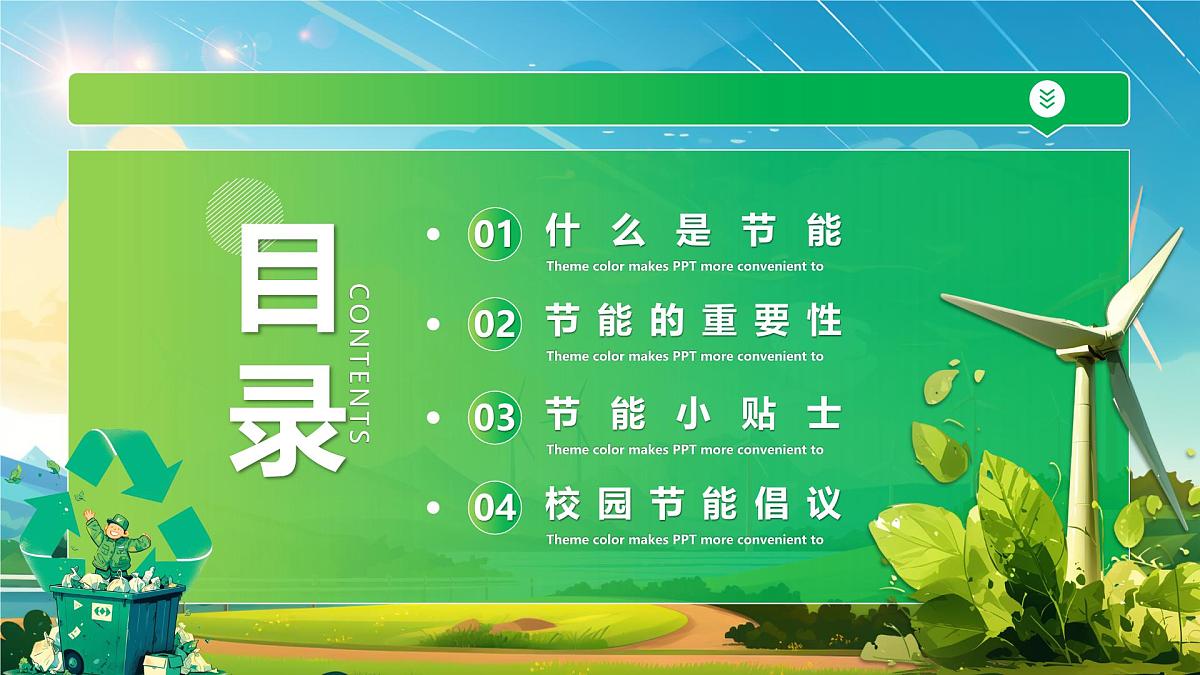 目录

CONTENTS

01 什么是节能
Theme color makes PPT more convenient to

02 节能的重要性
Theme color makes PPT more convenient to

03 节能小贴士
Theme color makes PPT more convenient to

04 校园节能倡议
Theme color makes PPT more convenient to